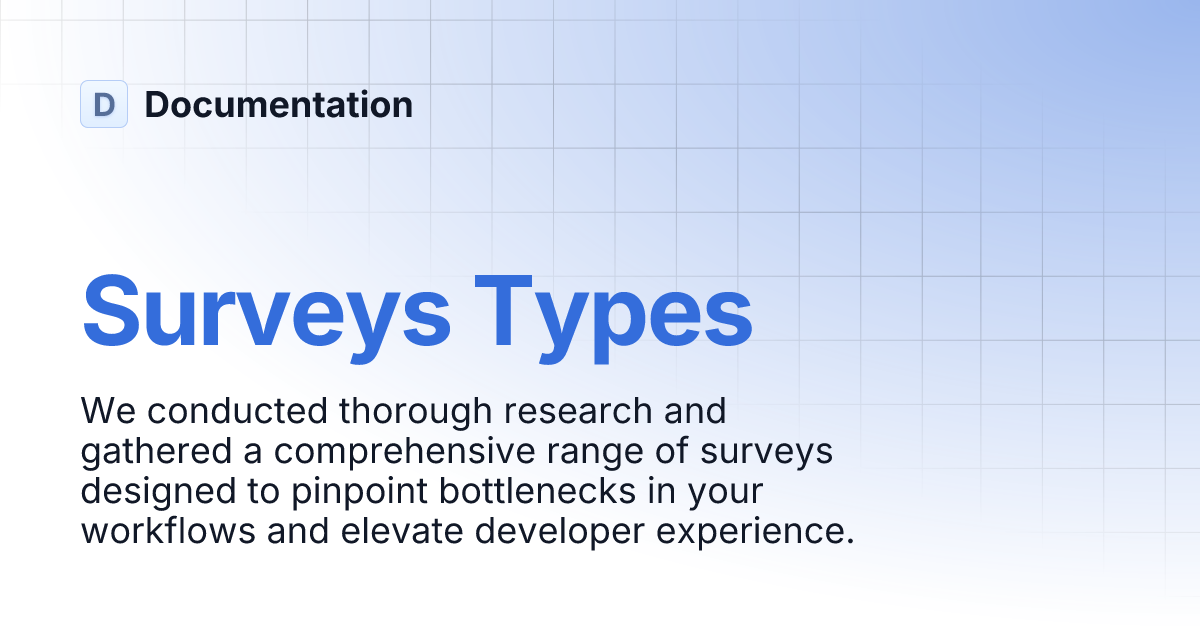 D Documentation

Surveys Types

We conducted thorough research and gathered a comprehensive range of surveys designed to pinpoint bottlenecks in your workflows and elevate developer experience.